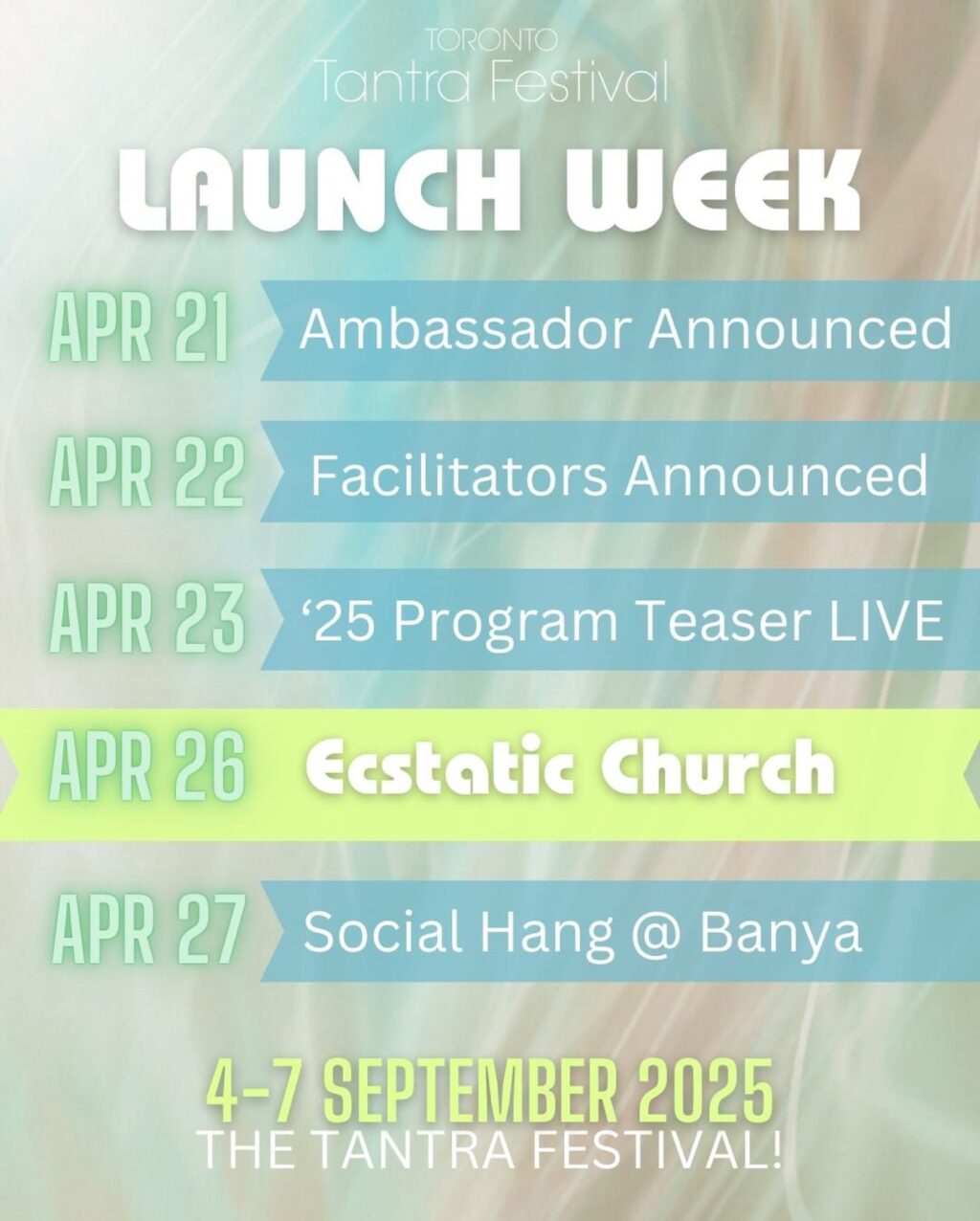 TORONTO
Tantra Festival

LAUNCH WEEK

APR 21 Ambassador Announced

APR 22 Facilitators Announced

APR 23 ‘25 Program Teaser LIVE

APR 26 Ecstatic Church

APR 27 Social Hang @ Banya

4-7 SEPTEMBER 2025
THE TANTRA FESTIVAL!